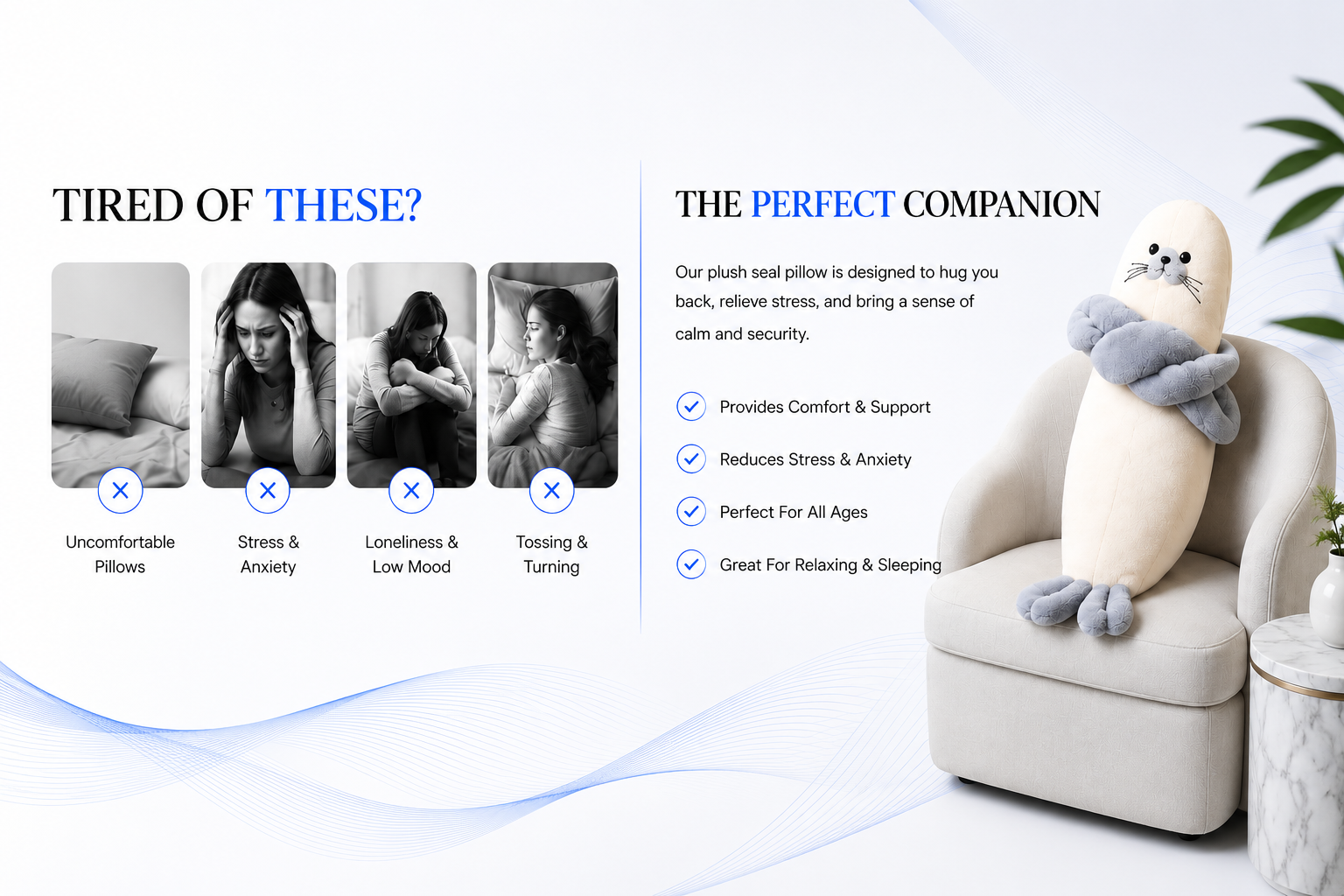 TIRED OF THESE?

Uncomfortable Pillows

Stress & Anxiety

Loneliness & Low Mood

Tossing & Turning

THE PERFECT COMPANION

Our plush seal pillow is designed to hug you back, relieve stress, and bring a sense of calm and security.

Provides Comfort & Support

Reduces Stress & Anxiety

Perfect For All Ages

Great For Relaxing & Sleeping